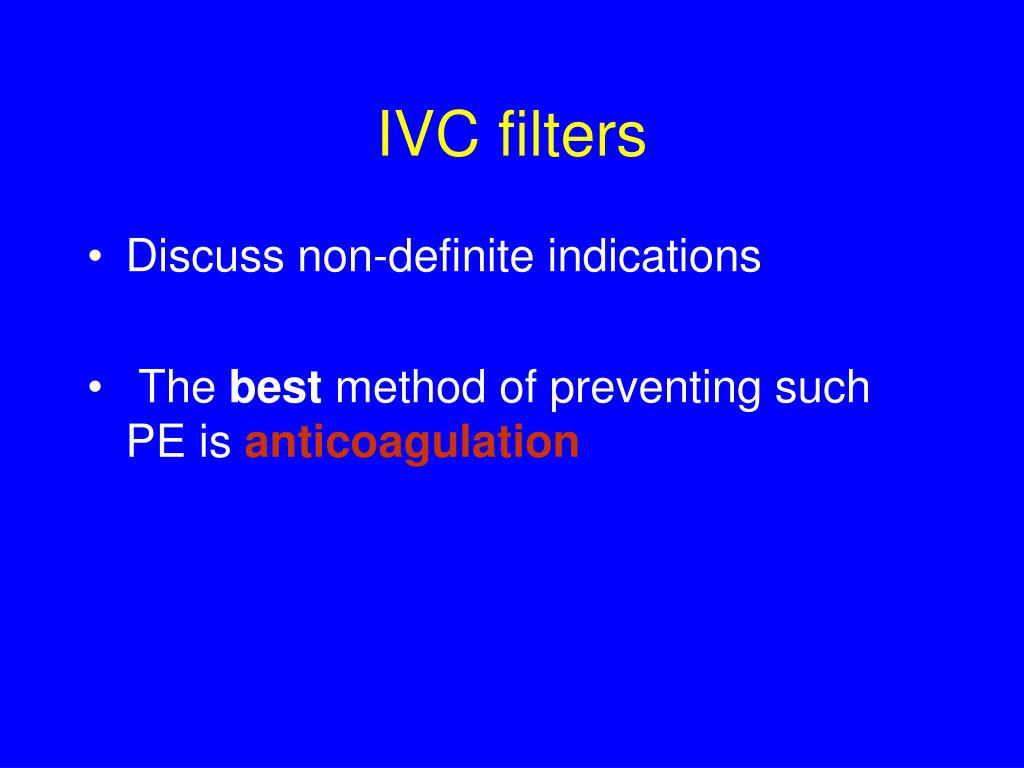 IVC filters

• Discuss non-definite indications

• The best method of preventing such PE is anticoagulation